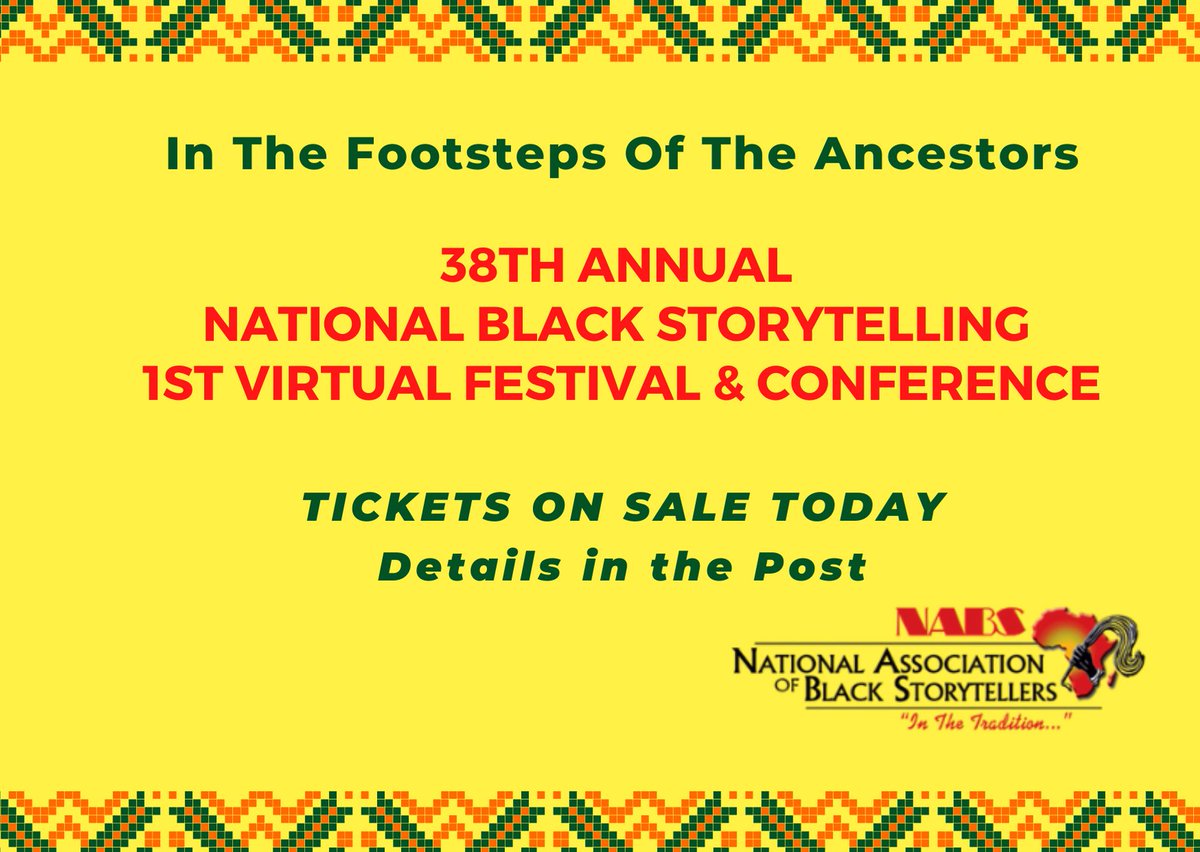 In The Footsteps Of The Ancestors

38TH ANNUAL
NATIONAL BLACK STORYTELLING
1ST VIRTUAL FESTIVAL & CONFERENCE

TICKETS ON SALE TODAY
Details in the Post

NABS
NATIONAL ASSOCIATION OF BLACK STORYTELLERS
"In The Tradition..."